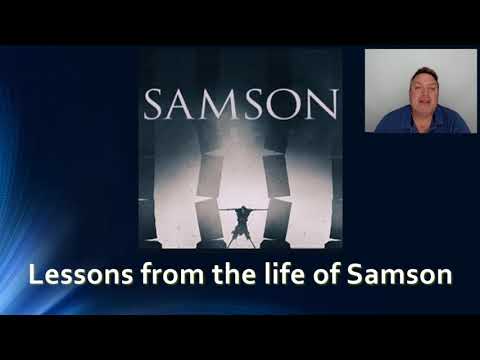 SAMSON

Lessons from the life of Samson